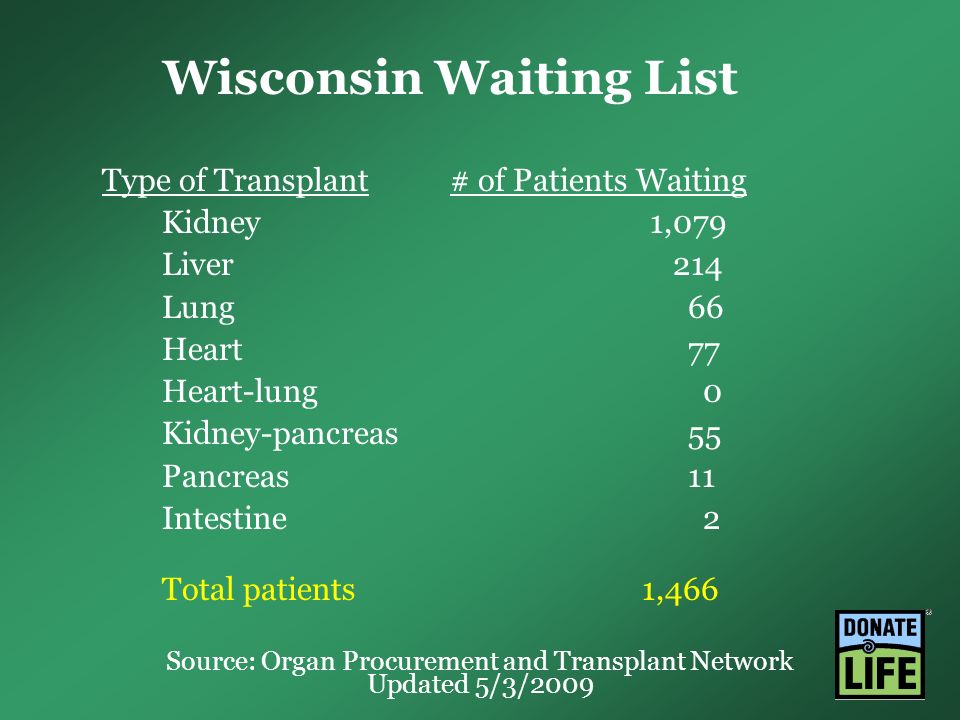 Wisconsin Waiting List

| Type of Transplant | # of Patients Waiting |
|---|---|
| Kidney | 1,079 |
| Liver | 214 |
| Lung | 66 |
| Heart | 77 |
| Heart-lung | 0 |
| Kidney-pancreas | 55 |
| Pancreas | 11 |
| Intestine | 2 |
| Total patients | 1,466 |

Source: Organ Procurement and Transplant Network
Updated 5/3/2009

DONATE LIFE